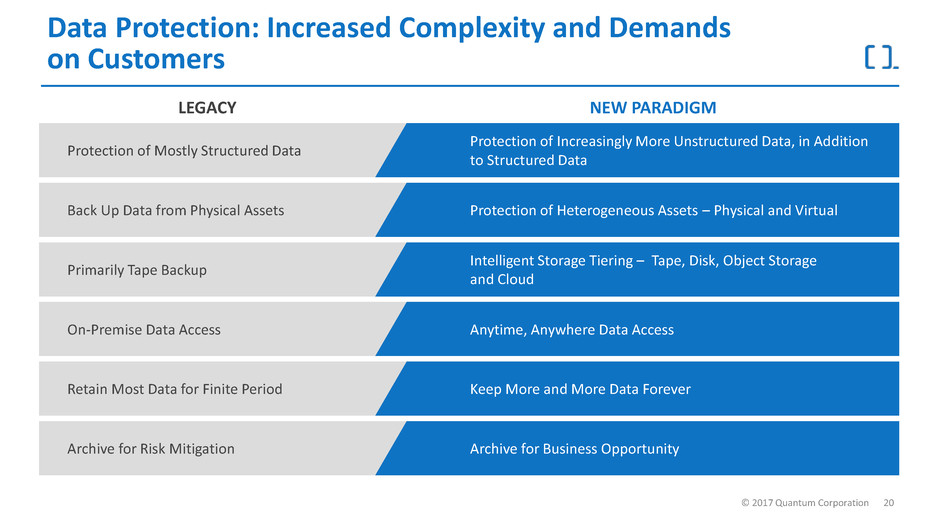 Data Protection: Increased Complexity and Demands on Customers

| LEGACY | NEW PARADIGM |
|---|---|
| Protection of Mostly Structured Data | Protection of Increasingly More Unstructured Data, in Addition to Structured Data |
| Back Up Data from Physical Assets | Protection of Heterogeneous Assets – Physical and Virtual |
| Primarily Tape Backup | Intelligent Storage Tiering – Tape, Disk, Object Storage and Cloud |
| On-Premise Data Access | Anytime, Anywhere Data Access |
| Retain Most Data for Finite Period | Keep More and More Data Forever |
| Archive for Risk Mitigation | Archive for Business Opportunity |

© 2017 Quantum Corporation 20